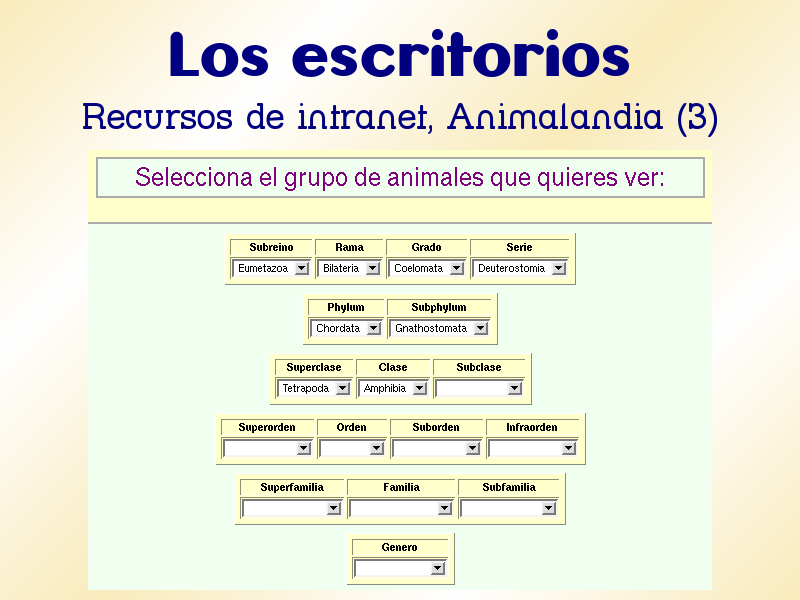 Los escritorios

Recursos de intranet, Animalandia (3)

Selecciona el grupo de animales que quieres ver:

| Subreino | Rama | Grado | Serie |
|---|---|---|---|
| Eumetazoa | Bilateria | Coelomata | Deuterostomia |

| Phylum | Subphylum |
|---|---|
| Chordata | Gnathostomata |

| Superclase | Clase | Subclase |
|---|---|---|
| Tetrapoda | Amphibia | |

| Superorden | Orden | Suborden | Infraorden |
|---|---|---|---|
| | | | |

| Superfamilia | Familia | Subfamilia |
|---|---|---|
| | | |

| Genero |
|---|
| |